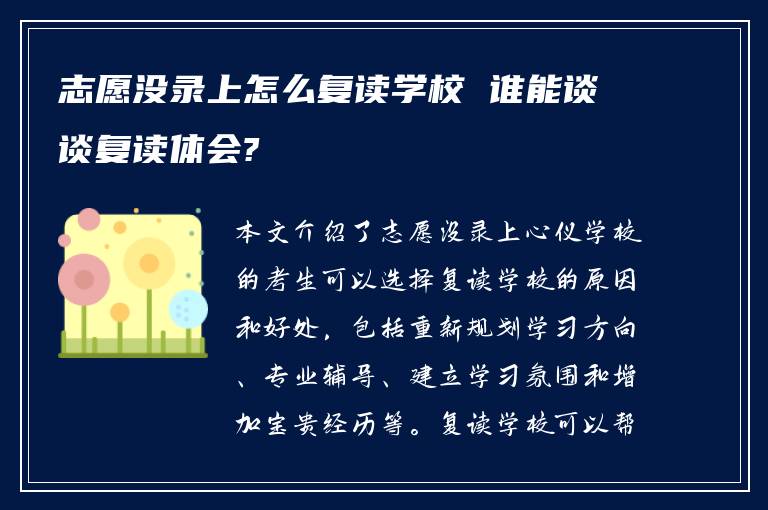 志愿没录上怎么复读学校 谁能谈谈复读体会?

本文介绍了志愿没录上心仪学校的考生可以选择复读学校的原因和好处，包括重新规划学习方向、专业辅导、建立学习氛围和增加宝贵经历等。复读学校可以帮